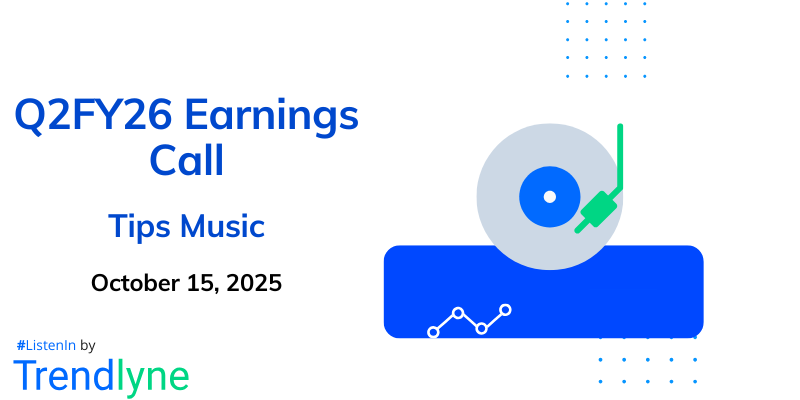 Q2FY26 Earnings Call

Tips Music

October 15, 2025

#ListenIn by
Trendlyne